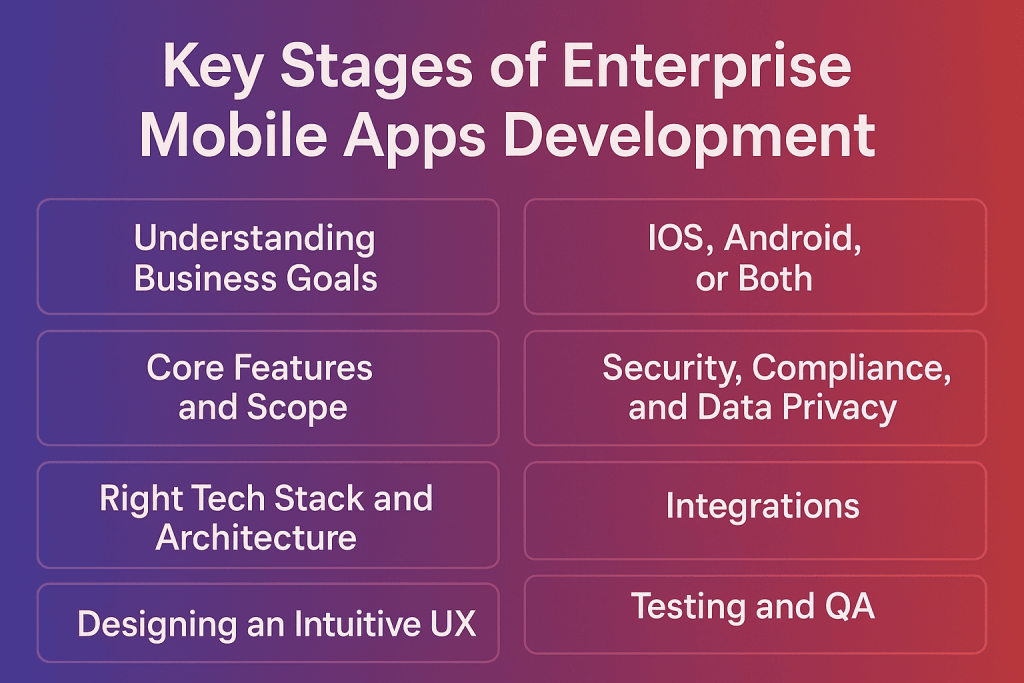 Key Stages of Enterprise Mobile Apps Development

Understanding Business Goals

Core Features and Scope

Right Tech Stack and Architecture

Designing an Intuitive UX

IOS, Android, or Both

Security, Compliance, and Data Privacy

Integrations

Testing and QA